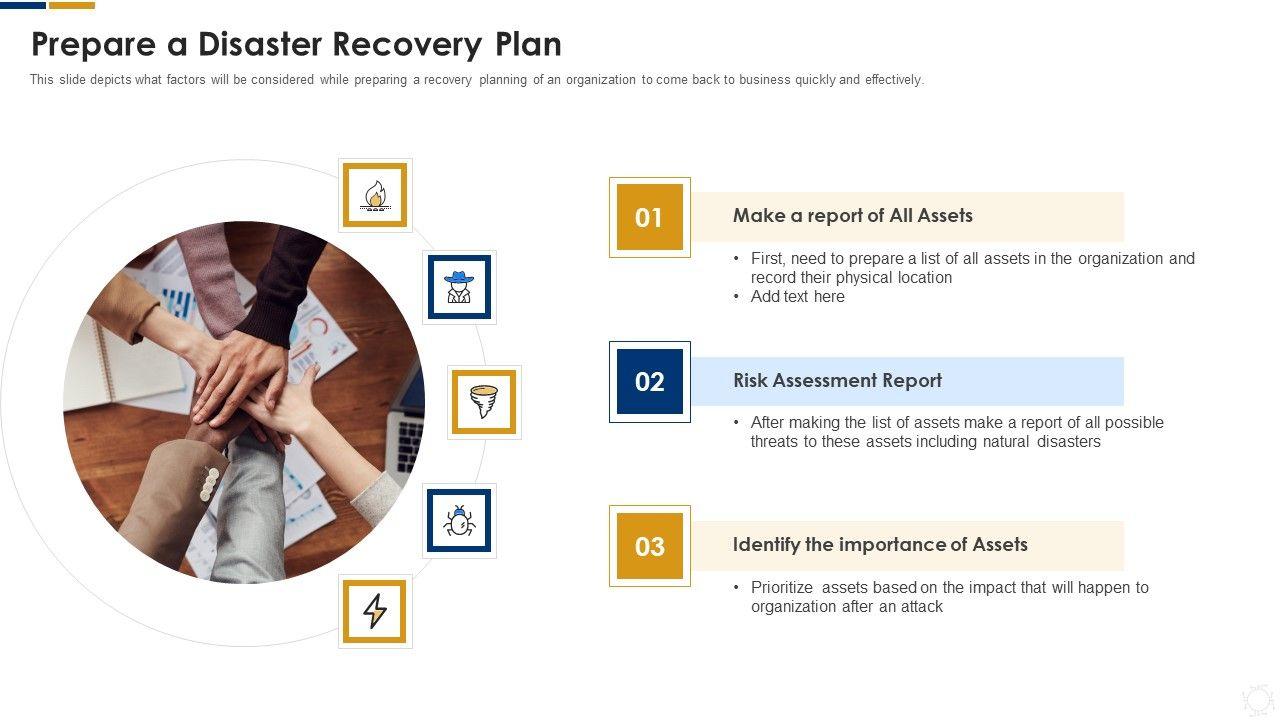 Prepare a Disaster Recovery Plan

This slide depicts what factors will be considered while preparing a recovery planning of an organization to come back to business quickly and effectively.

01

Make a report of All Assets

• First, need to prepare a list of all assets in the organization and record their physical location
• Add text here

02

Risk Assessment Report

• After making the list of assets make a report of all possible threats to these assets including natural disasters

03

Identify the importance of Assets

• Prioritize assets based on the impact that will happen to organization after an attack